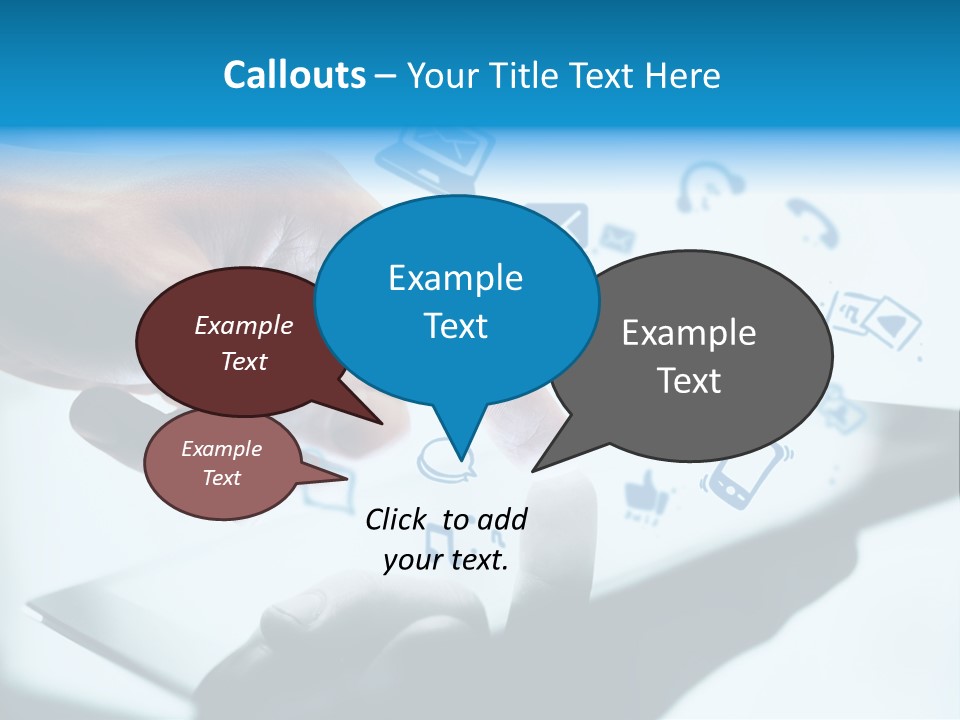 Callouts – Your Title Text Here

Example Text

Example Text

Example Text

Example Text

Click to add your text.